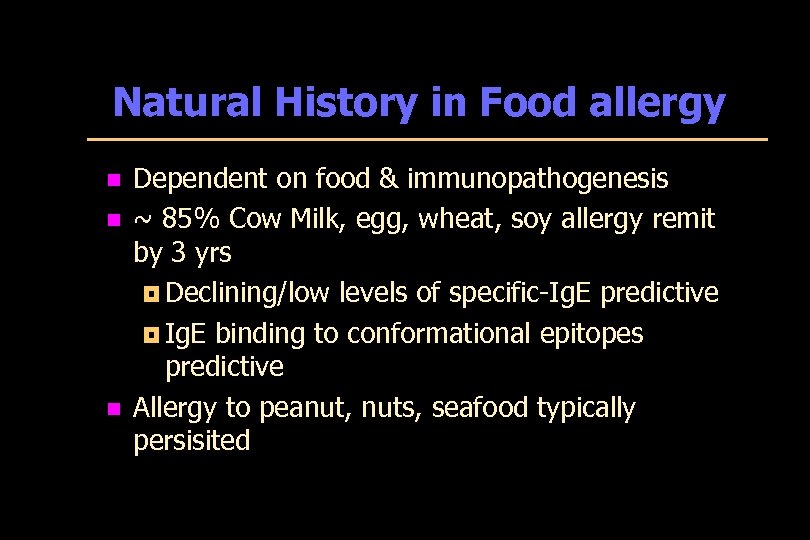 Natural History in Food allergy

- Dependent on food & immunopathogenesis
- ~ 85% Cow Milk, egg, wheat, soy allergy remit by 3 yrs
  - Declining/low levels of specific-IgE predictive
  - IgE binding to conformational epitopes predictive
- Allergy to peanut, nuts, seafood typically persisited